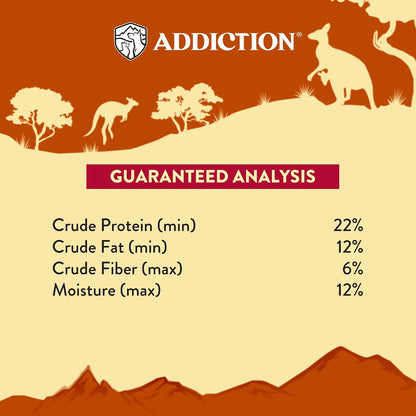 ADDICTION®

GUARANTEED ANALYSIS

| | |
|---|---|
| Crude Protein (min) | 22% |
| Crude Fat (min) | 12% |
| Crude Fiber (max) | 6% |
| Moisture (max) | 12% |